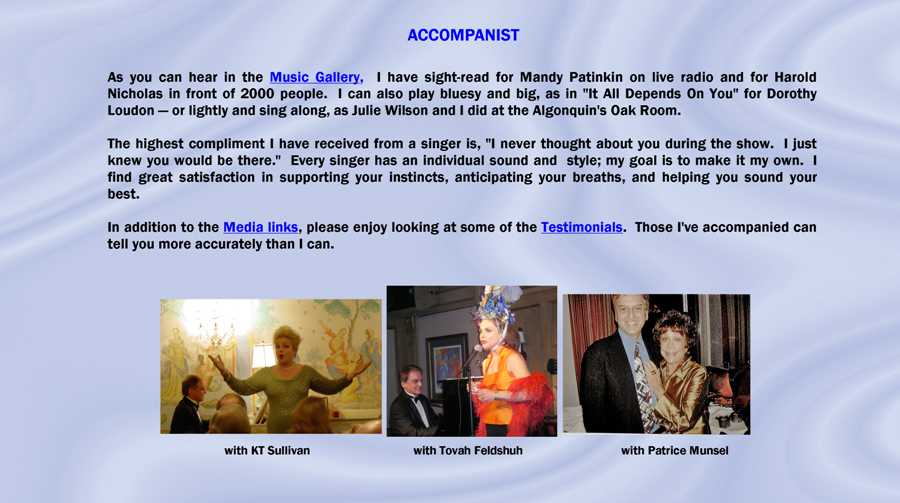 ACCOMPANIST

As you can hear in the Music Gallery, I have sight-read for Mandy Patinkin on live radio and for Harold Nicholas in front of 2000 people. I can also play bluesy and big, as in "It All Depends On You" for Dorothy Loudon — or lightly and sing along, as Julie Wilson and I did at the Algonquin's Oak Room.

The highest compliment I have received from a singer is, "I never thought about you during the show. I just knew you would be there." Every singer has an individual sound and style; my goal is to make it my own. I find great satisfaction in supporting your instincts, anticipating your breaths, and helping you sound your best.

In addition to the Media links, please enjoy looking at some of the Testimonials. Those I've accompanied can tell you more accurately than I can.

with KT Sullivan

with Tovah Feldshuh

with Patrice Munsel